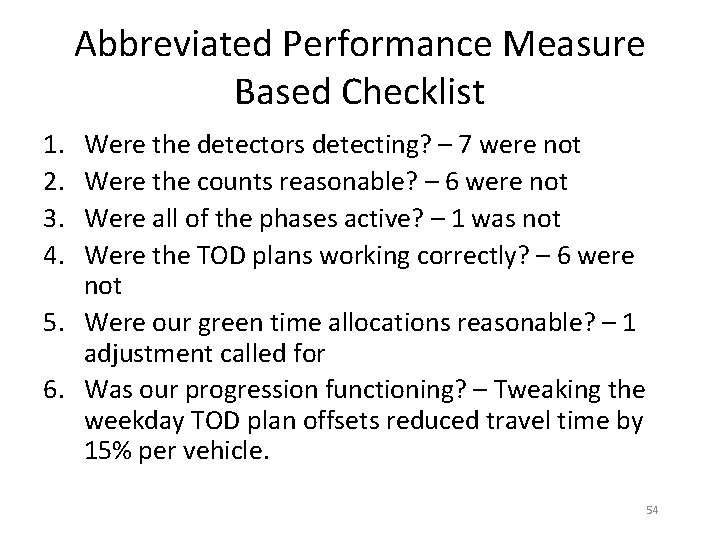 Abbreviated Performance Measure Based Checklist

1. Were the detectors detecting? – 7 were not
2. Were the counts reasonable? – 6 were not
3. Were all of the phases active? – 1 was not
4. Were the TOD plans working correctly? – 6 were not
5. Were our green time allocations reasonable? – 1 adjustment called for
6. Was our progression functioning? – Tweaking the weekday TOD plan offsets reduced travel time by 15% per vehicle.

54